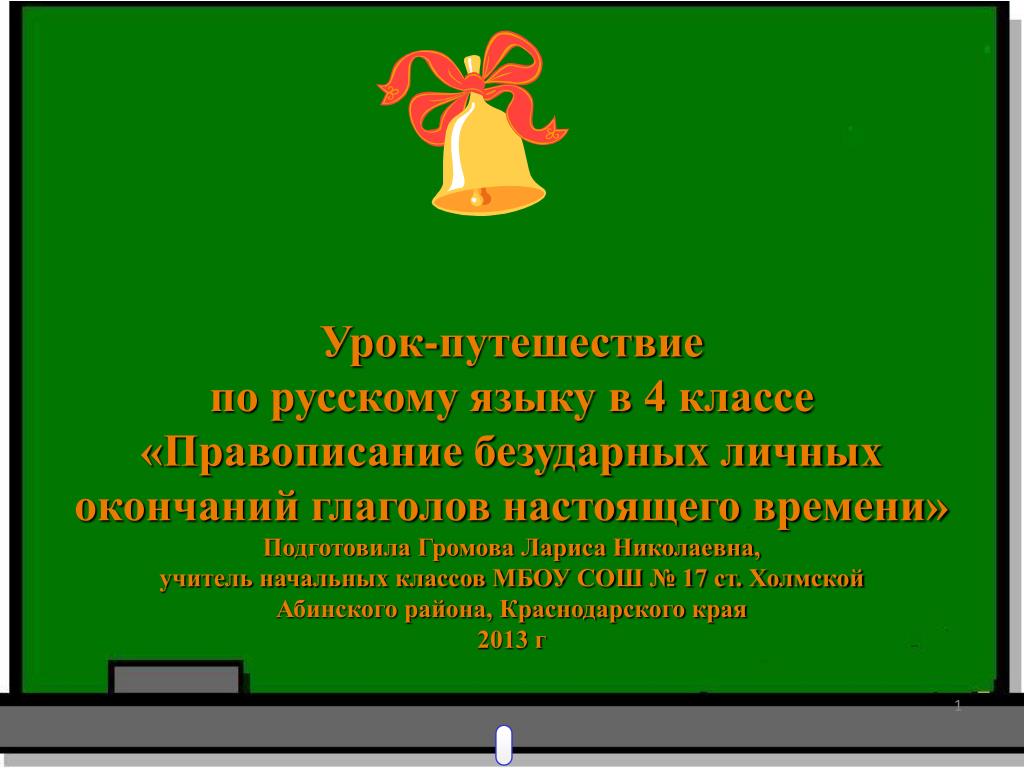 Урок-путешествие
по русскому языку в 4 классе
«Правописание безударных личных окончаний глаголов настоящего времени»
Подготовила Громова Лариса Николаевна,
учитель начальных классов МБОУ СОШ № 17 ст. Холмской
Абинского района, Краснодарского края
2013 г

1